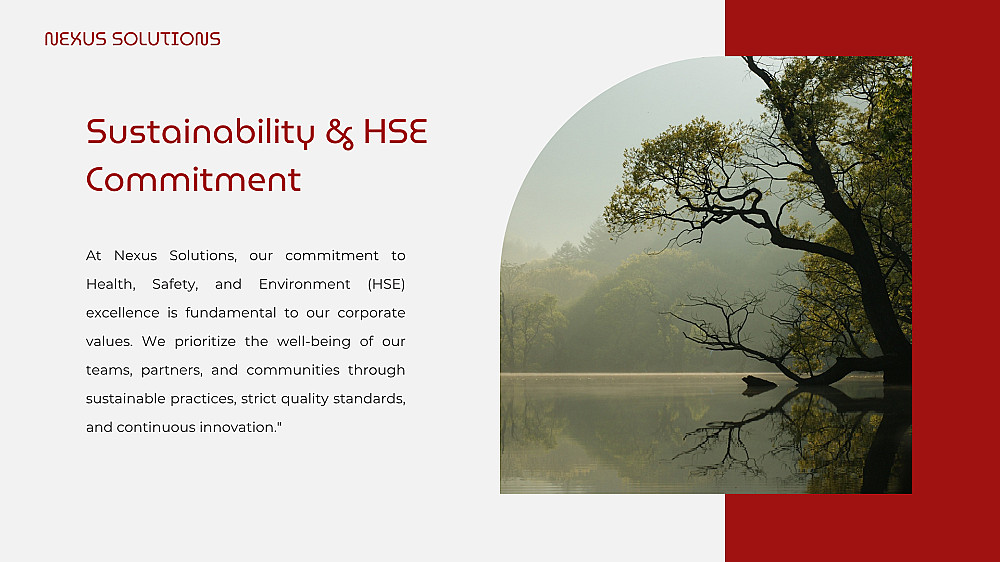 NEXUS SOLUTIONS

Sustainability & HSE Commitment

At Nexus Solutions, our commitment to Health, Safety, and Environment (HSE) excellence is fundamental to our corporate values. We prioritize the well-being of our teams, partners, and communities through sustainable practices, strict quality standards, and continuous innovation."